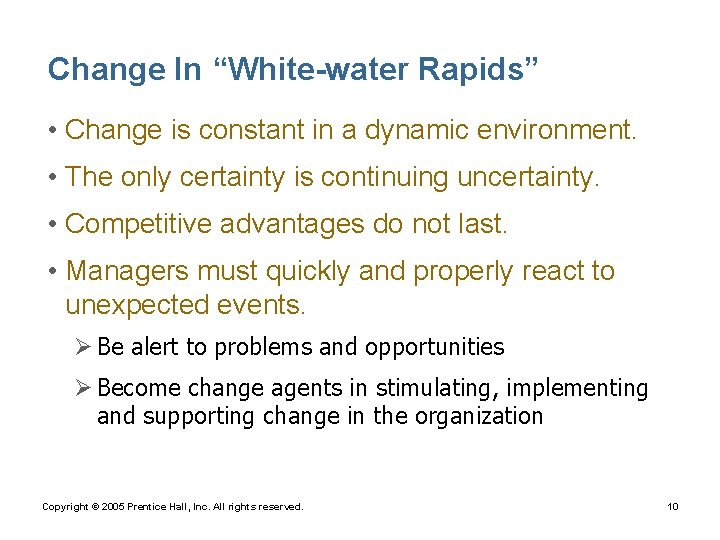 Change In “White-water Rapids”

• Change is constant in a dynamic environment.

• The only certainty is continuing uncertainty.

• Competitive advantages do not last.

• Managers must quickly and properly react to unexpected events.

➢ Be alert to problems and opportunities

➢ Become change agents in stimulating, implementing and supporting change in the organization

Copyright © 2005 Prentice Hall, Inc. All rights reserved.

10